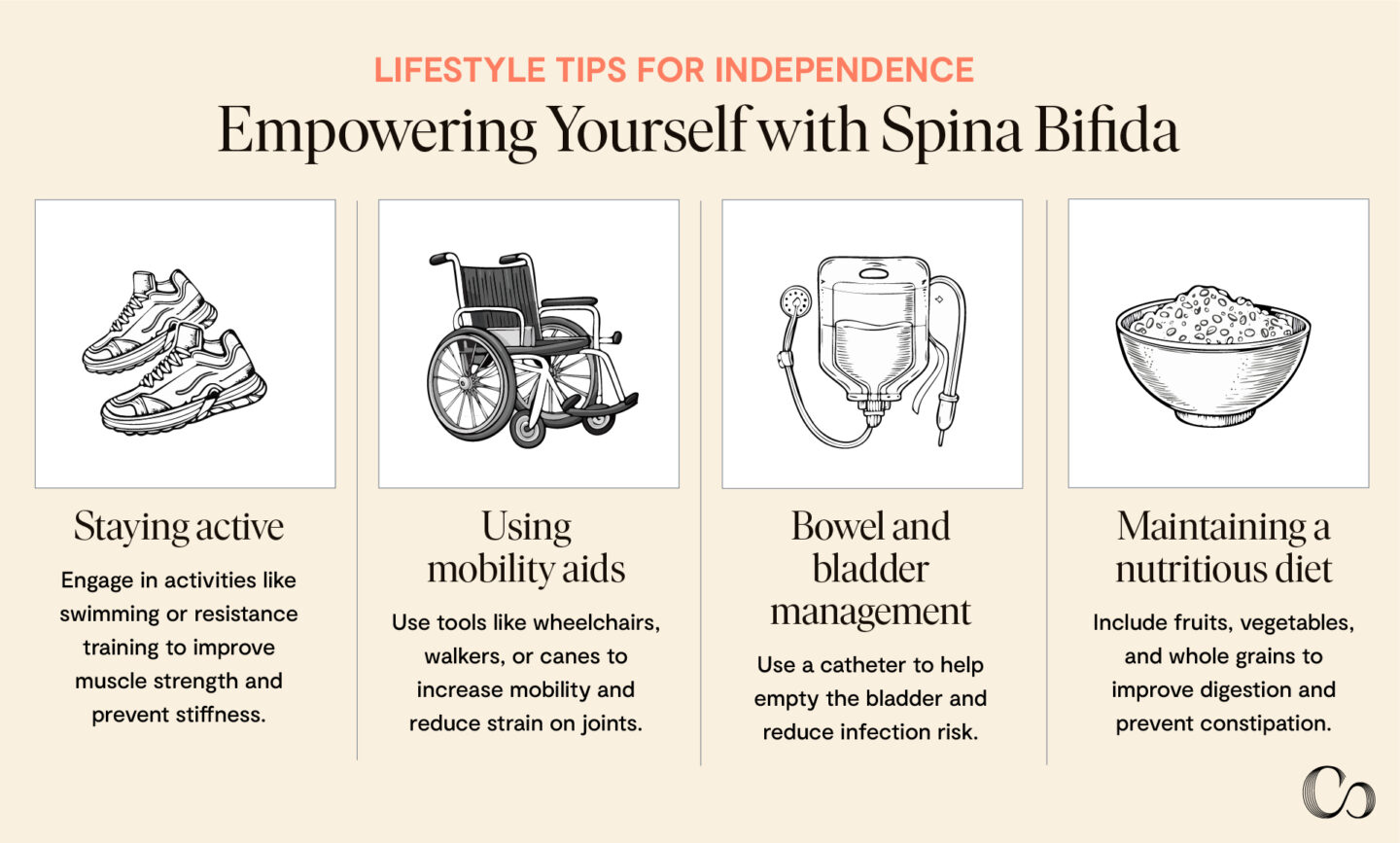 LIFESTYLE TIPS FOR INDEPENDENCE
Empowering Yourself with Spina Bifida

Staying active
Engage in activities like swimming or resistance training to improve muscle strength and prevent stiffness.

Using mobility aids
Use tools like wheelchairs, walkers, or canes to increase mobility and reduce strain on joints.

Bowel and bladder management
Use a catheter to help empty the bladder and reduce infection risk.

Maintaining a nutritious diet
Include fruits, vegetables, and whole grains to improve digestion and prevent constipation.